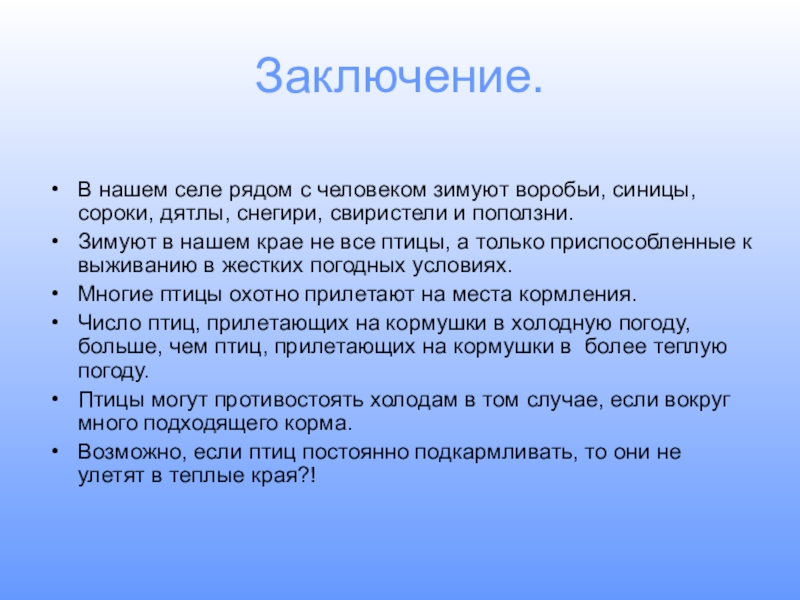 Заключение.

• В нашем селе рядом с человеком зимуют воробьи, синицы, сороки, дятлы, снегири, свиристели и поползни.
• Зимуют в нашем крае не все птицы, а только приспособленные к выживанию в жестких погодных условиях.
• Многие птицы охотно прилетают на места кормления.
• Число птиц, прилетающих на кормушки в холодную погоду, больше, чем птиц, прилетающих на кормушки в более теплую погоду.
• Птицы могут противостоять холодам в том случае, если вокруг много подходящего корма.
• Возможно, если птиц постоянно подкармливать, то они не улетят в теплые края?!